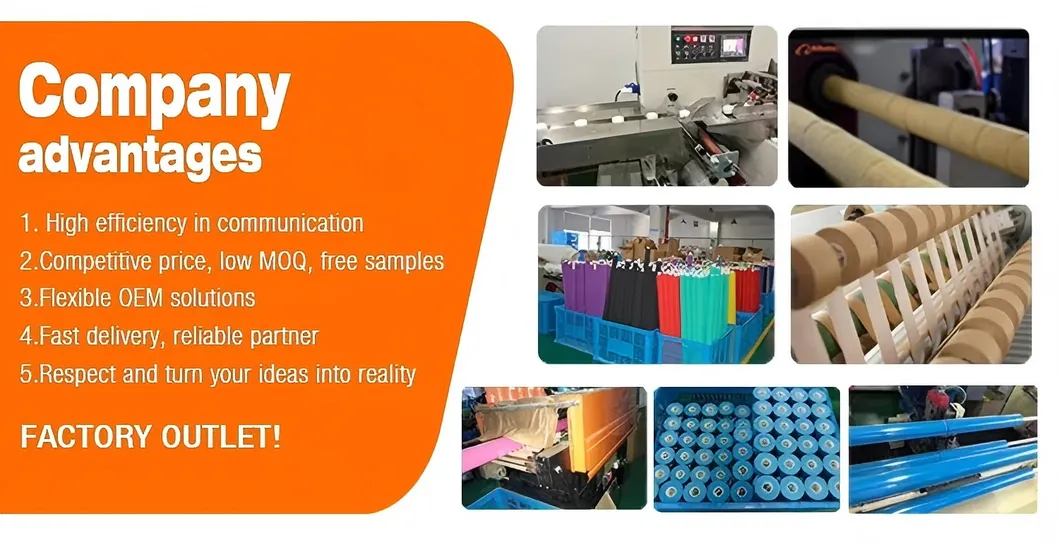 Company advantages

1. High efficiency in communication
2.Competitive price, low MOQ, free samples
3.Flexible OEM solutions
4.Fast delivery, reliable partner
5.Respect and turn your ideas into reality

FACTORY OUTLET!